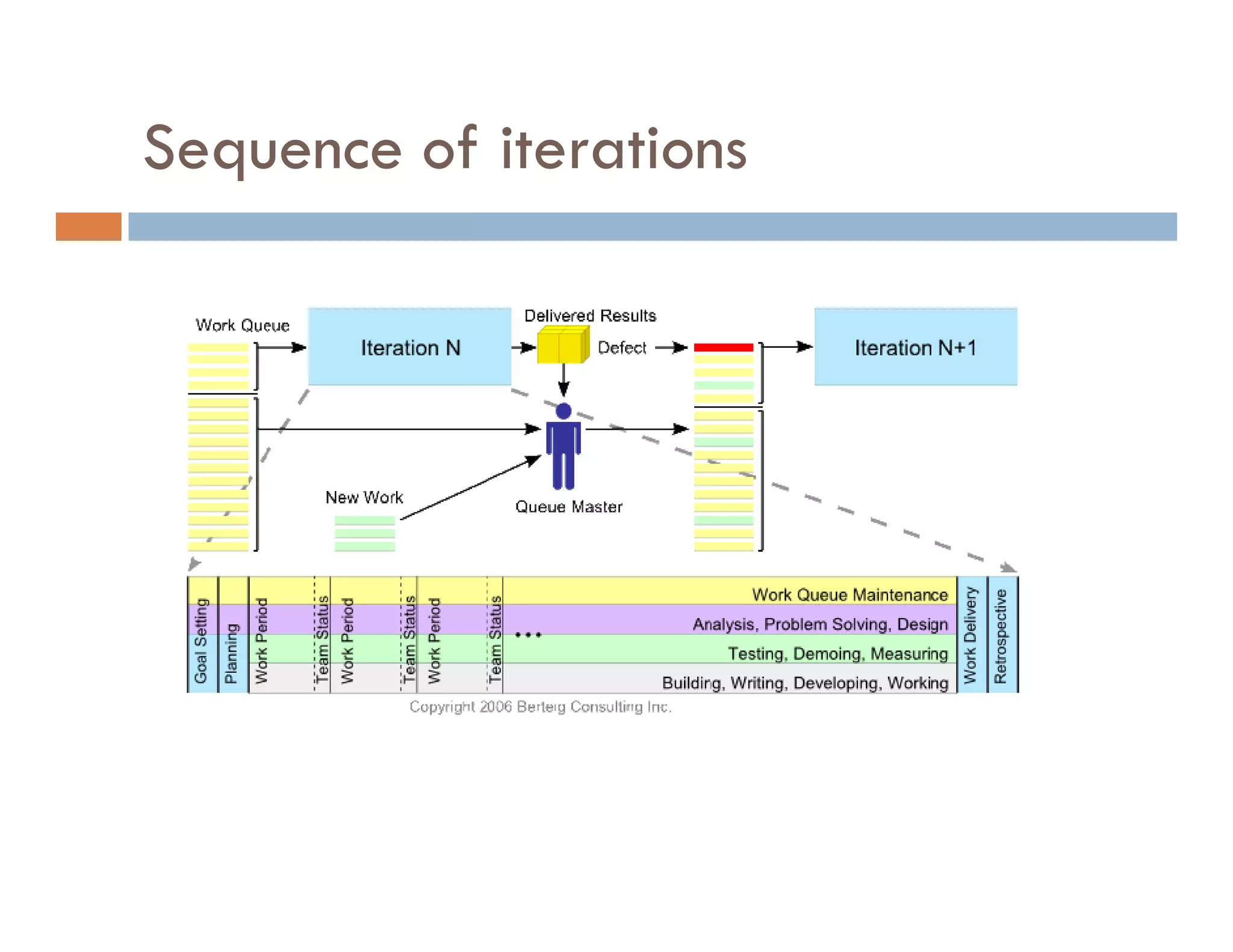 Sequence of iterations

Work Queue

Iteration N

Delivered Results

Defect

Iteration N+1

New Work

Queue Master

Goal Setting
Planning
Work Period
Team Status
Work Period
Team Status
Work Period
Team Status
...
Work Queue Maintenance
Analysis, Problem Solving, Design
Testing, Demoing, Measuring
Building, Writing, Developing, Working
Work Delivery
Retrospective

Copyright 2006 Berteig Consulting Inc.